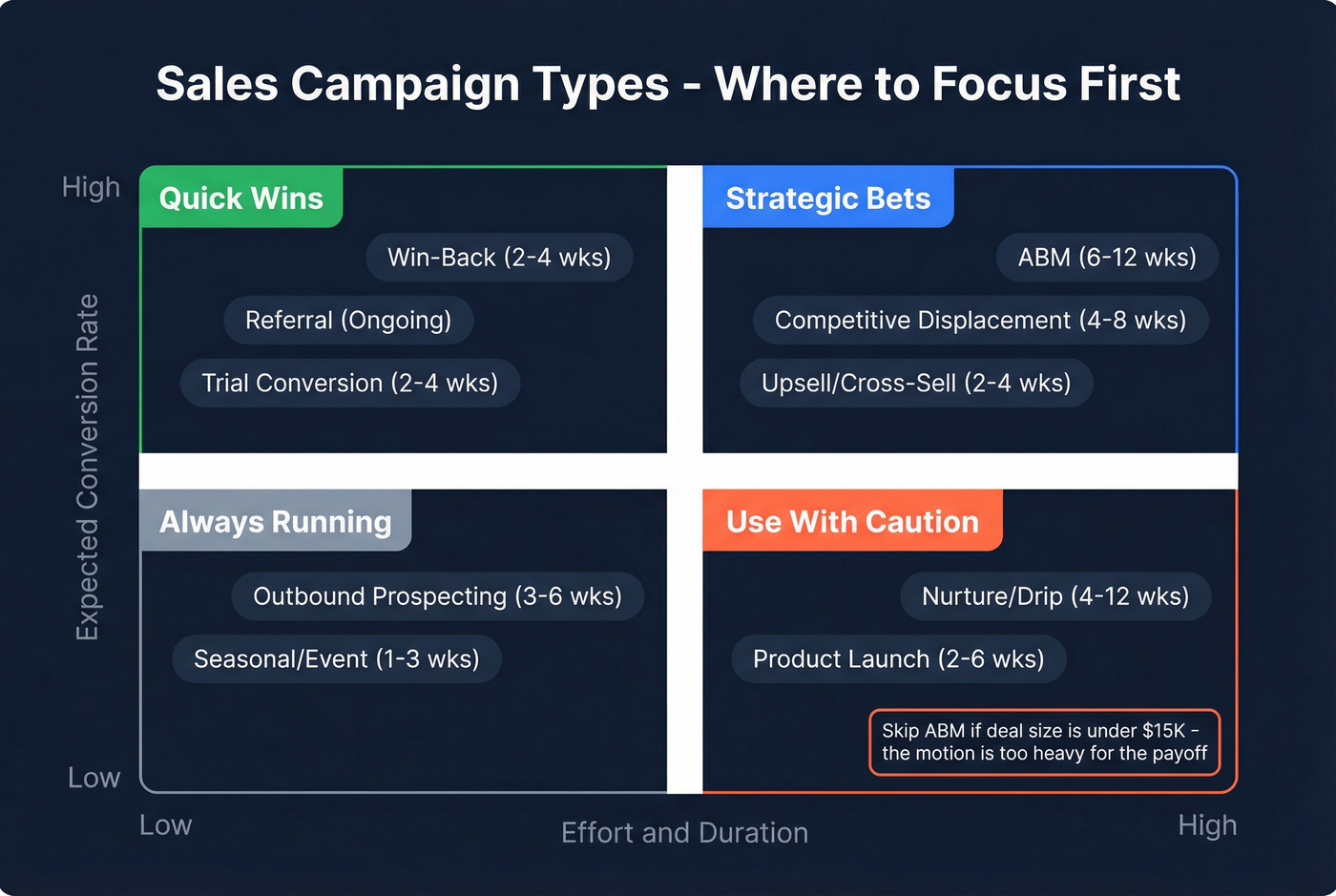 Sales Campaign Types - Where to Focus First

High

Expected Conversion Rate

Low

Quick Wins

Win-Back (2-4 wks)

Referral (Ongoing)

Trial Conversion (2-4 wks)

Strategic Bets

ABM (6-12 wks)

Competitive Displacement (4-8 wks)

Upsell/Cross-Sell (2-4 wks)

Always Running

Outbound Prospecting (3-6 wks)

Seasonal/Event (1-3 wks)

Use With Caution

Nurture/Drip (4-12 wks)

Product Launch (2-6 wks)

Skip ABM if deal size is under \$15K – the motion is too heavy for the payoff

Low

Effort and Duration

High